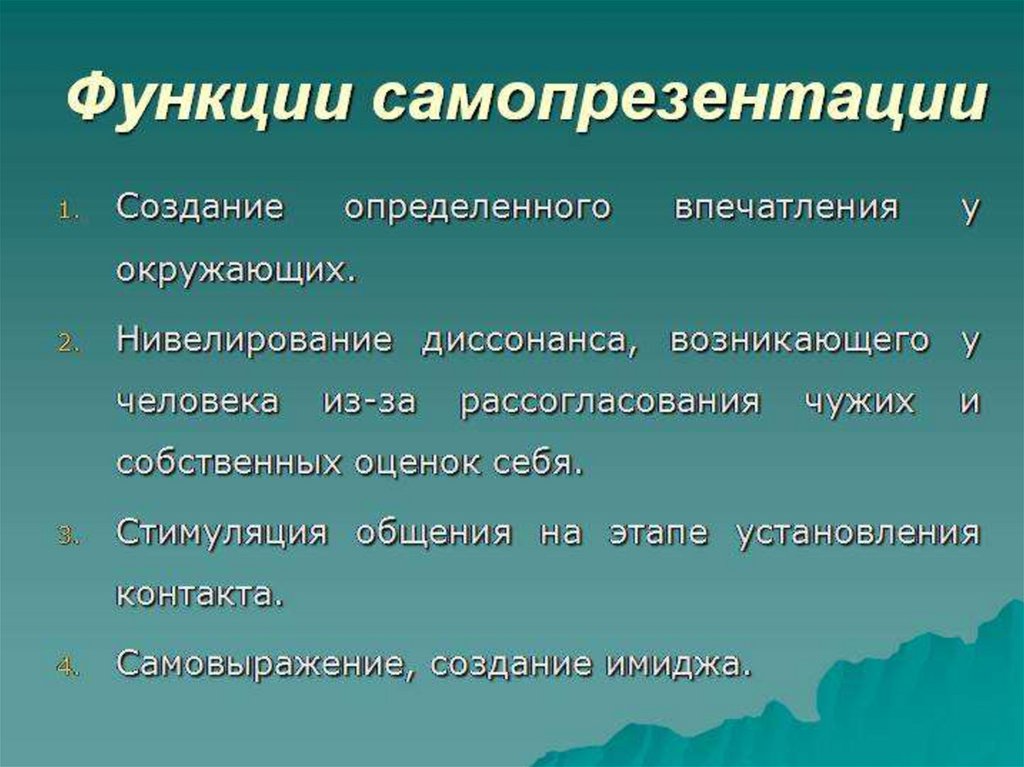 Функции самопрезентации

1. Создание определенного впечатления у окружающих.
2. Нивелирование диссонанса, возникающего у человека из-за рассогласования чужих и собственных оценок себя.
3. Стимуляция общения на этапе установления контакта.
4. Самовыражение, создание имиджа.